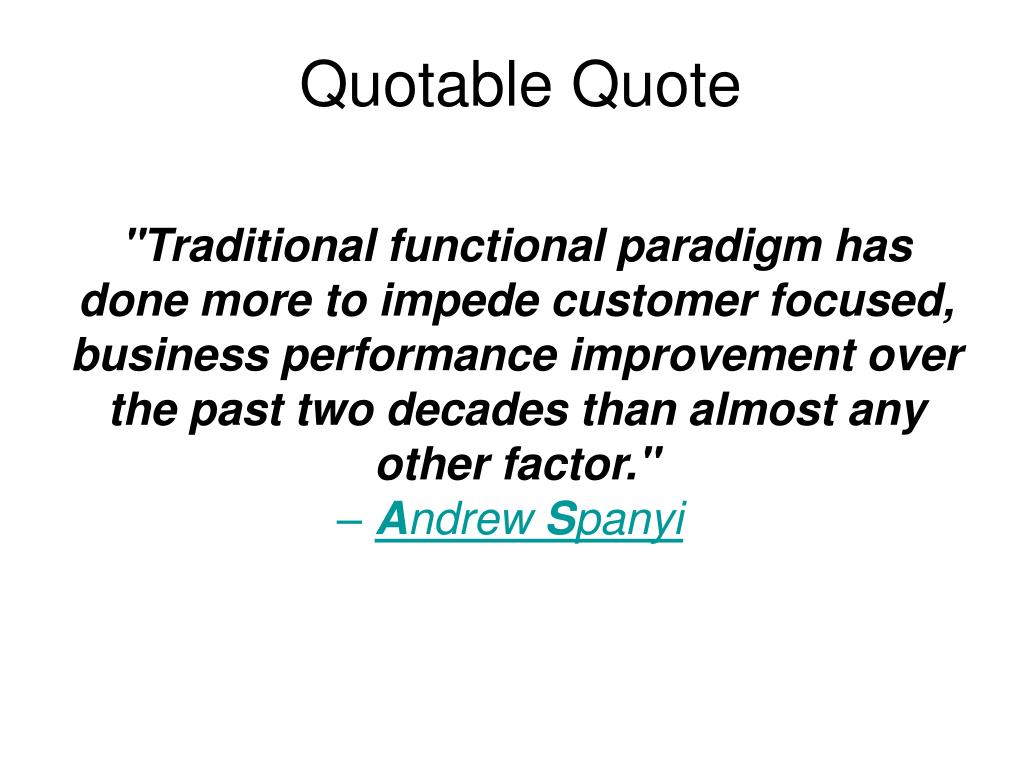 Quotable Quote

"Traditional functional paradigm has done more to impede customer focused, business performance improvement over the past two decades than almost any other factor."
– Andrew Spanyi